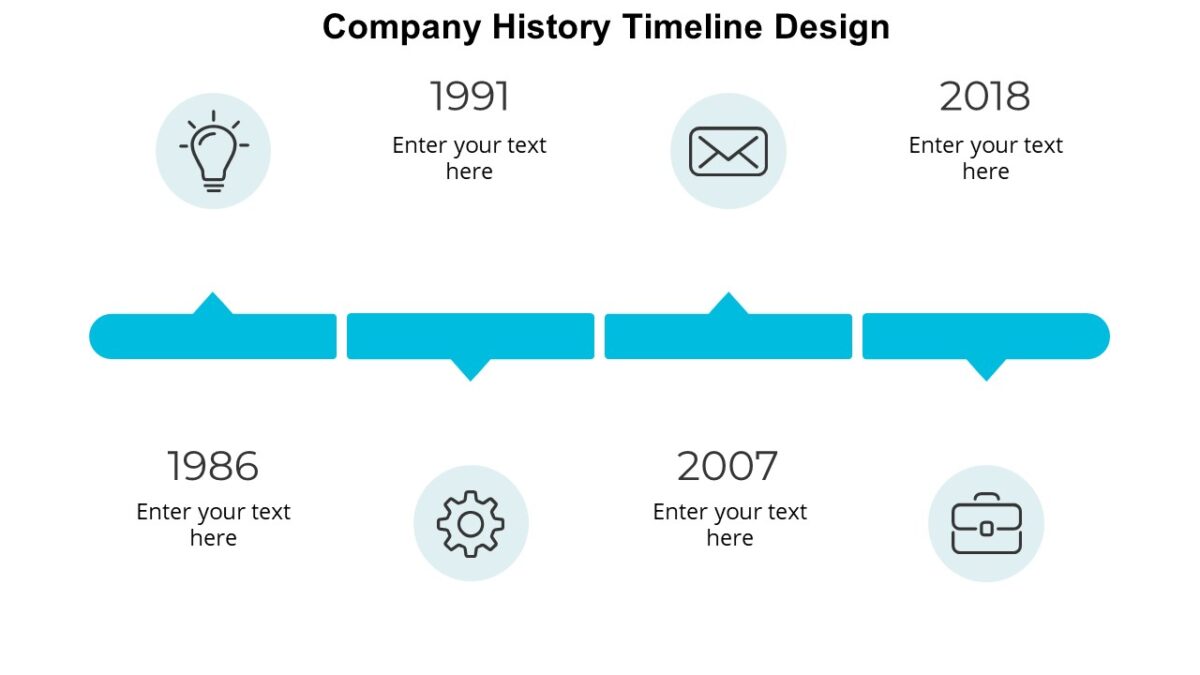 Company History Timeline Design

1991
Enter your text here

2018
Enter your text here

1986
Enter your text here

2007
Enter your text here